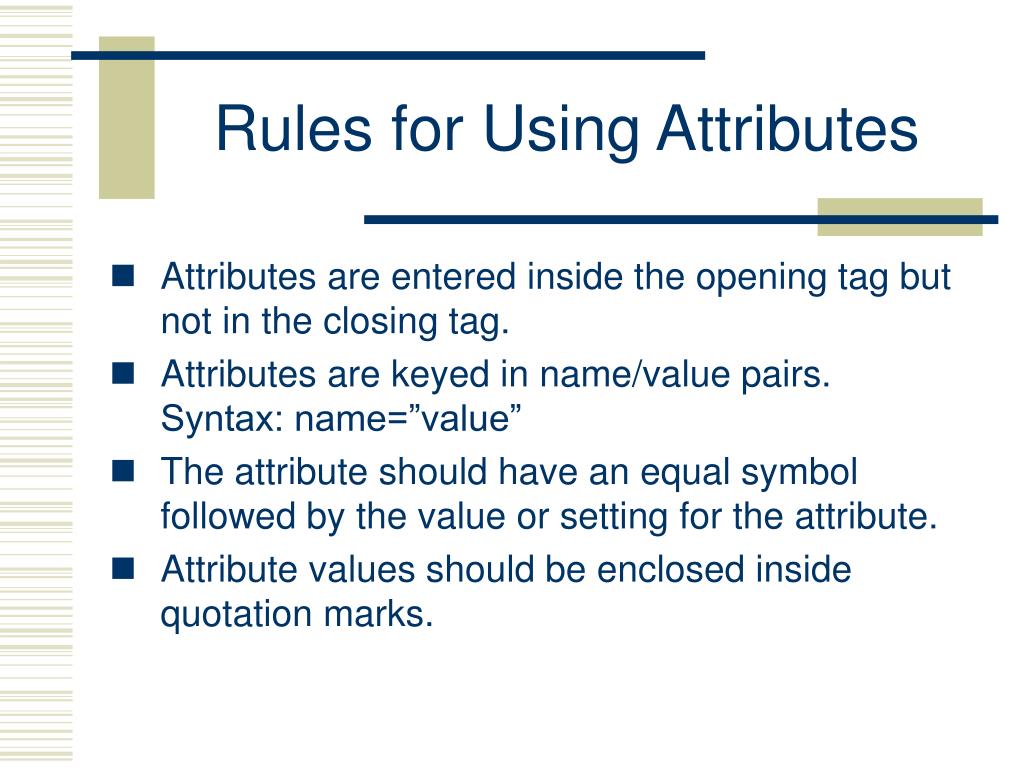 Rules for Using Attributes

- Attributes are entered inside the opening tag but not in the closing tag.
- Attributes are keyed in name/value pairs.
Syntax: name=”value”
- The attribute should have an equal symbol followed by the value or setting for the attribute.
- Attribute values should be enclosed inside quotation marks.